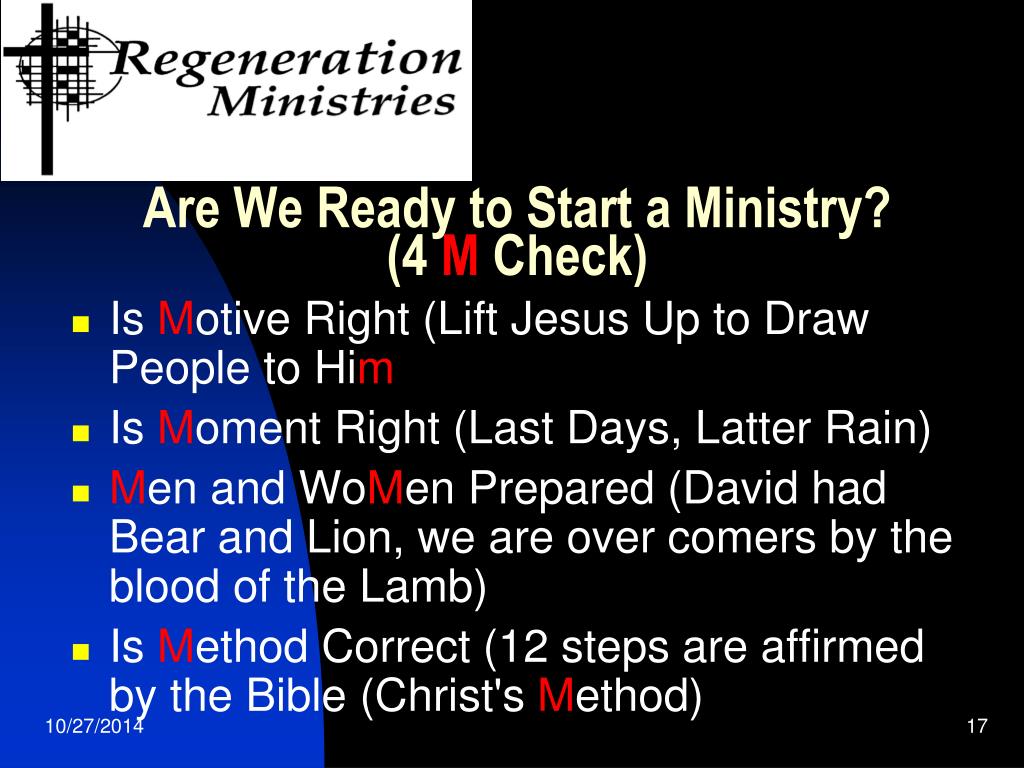 Regeneration Ministries

Are We Ready to Start a Ministry? (4 M Check)

- Is Motive Right (Lift Jesus Up to Draw People to Him
- Is Moment Right (Last Days, Latter Rain)
- Men and WoMen Prepared (David had Bear and Lion, we are over comers by the blood of the Lamb)
- Is Method Correct (12 steps are affirmed by the Bible (Christ's Method)

10/27/2014

17